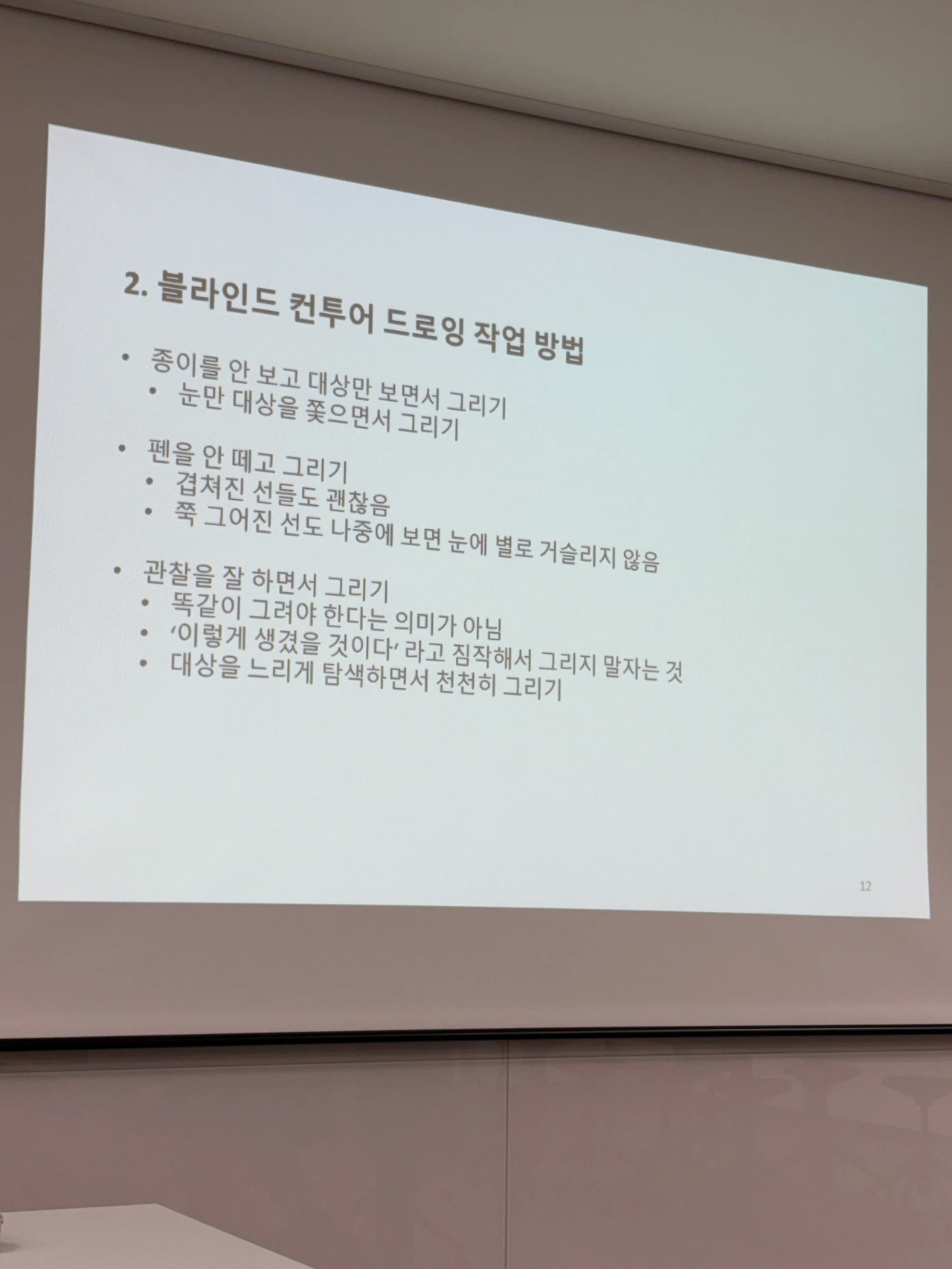 2. 블라인드 컨투어 드로잉 작업 방법

• 종이를 안 보고 대상만 보면서 그리기
  • 눈만 대상을 쫓으면서 그리기

• 펜을 안 떼고 그리기
  • 겹쳐진 선들도 괜찮음
  • 쭉 그어진 선도 나중에 보면 눈에 별로 거슬리지 않음

• 관찰을 잘 하면서 그리기
  • 똑같이 그려야 한다는 의미가 아님
  • '이렇게 생겼을 것이다' 라고 짐작해서 그리지 말자는 것
  • 대상을 느리게 탐색하면서 천천히 그리기

12